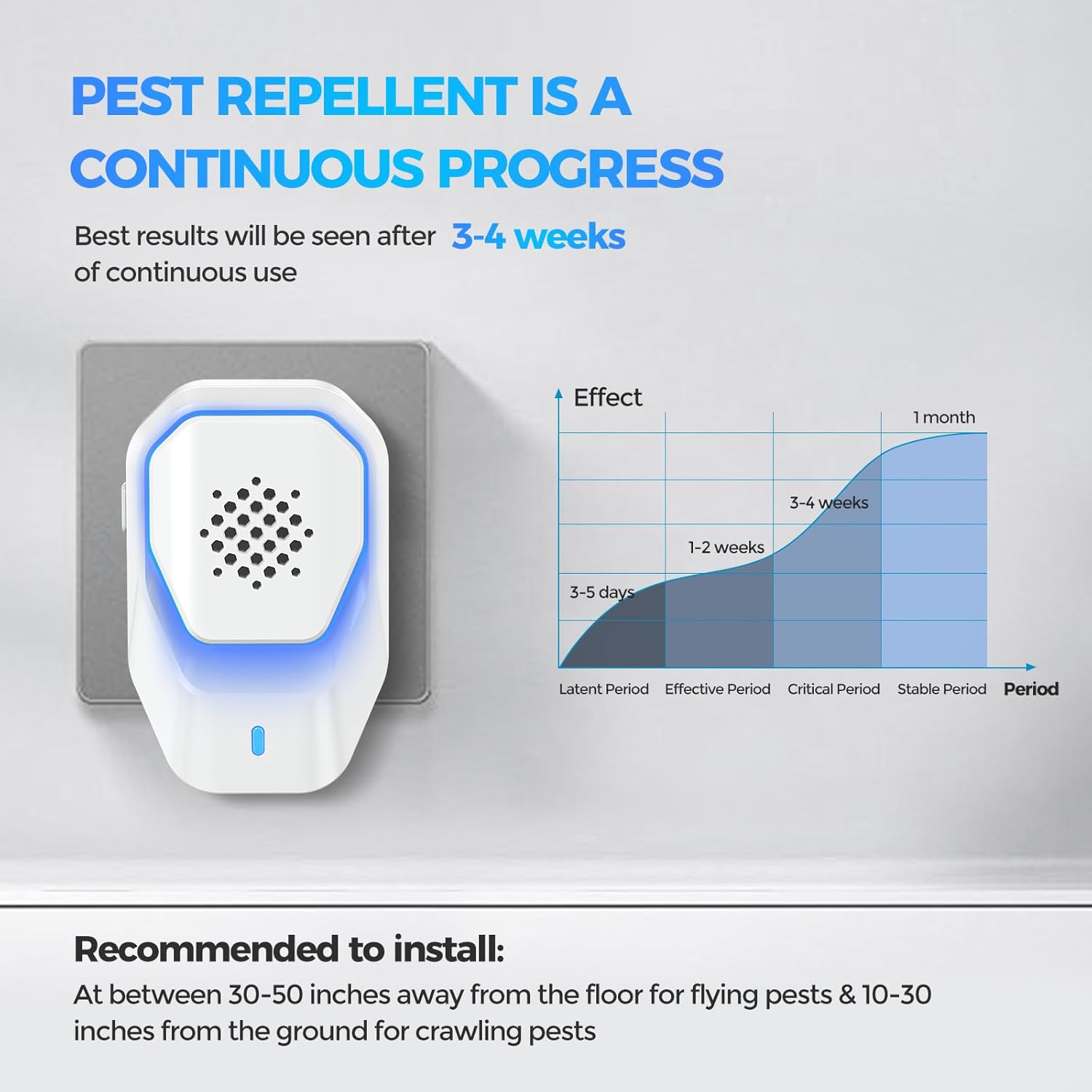 PEST REPELLENT IS A CONTINUOUS PROGRESS

Best results will be seen after 3-4 weeks of continuous use

Effect

1 month

3-4 weeks

1-2 weeks

3-5 days

Latent Period Effective Period Critical Period Stable Period Period

Recommended to install:

At between 30-50 inches away from the floor for flying pests & 10-30 inches from the ground for crawling pests